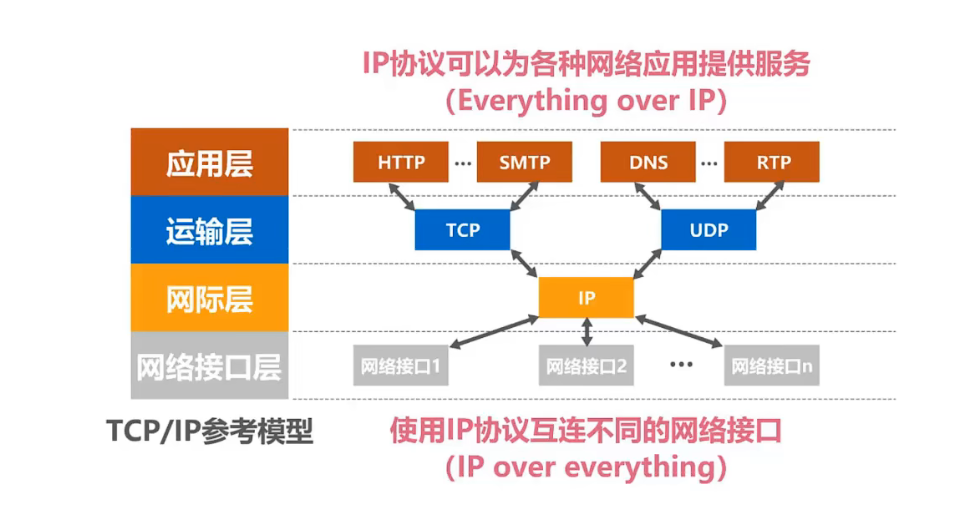 IP协议可以为各种网络应用提供服务
(Everything over IP)

应用层
运输层
网际层
网络接口层

HTTP ··· SMTP
DNS ··· RTP

TCP
UDP

IP

网络接口1
网络接口2
···
网络接口n

TCP/IP参考模型

使用IP协议互连不同的网络接口
(IP over everything)